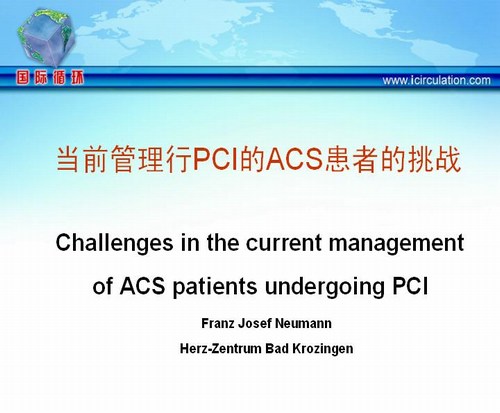 国际循环

www.icirculation.com

当前管理行PCI的ACS患者的挑战

Challenges in the current management of ACS patients undergoing PCI

Franz Josef Neumann

Herz-Zentrum Bad Krozingen